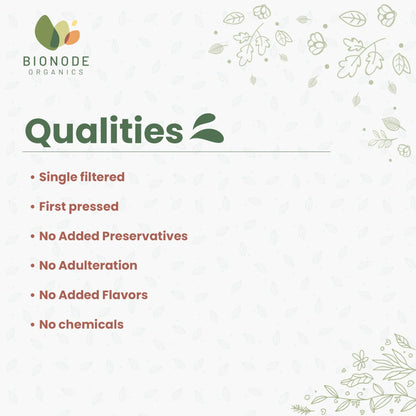 BIONODE
ORGANICS

Qualities

• Single filtered
• First pressed
• No Added Preservatives
• No Adulteration
• No Added Flavors
• No chemicals